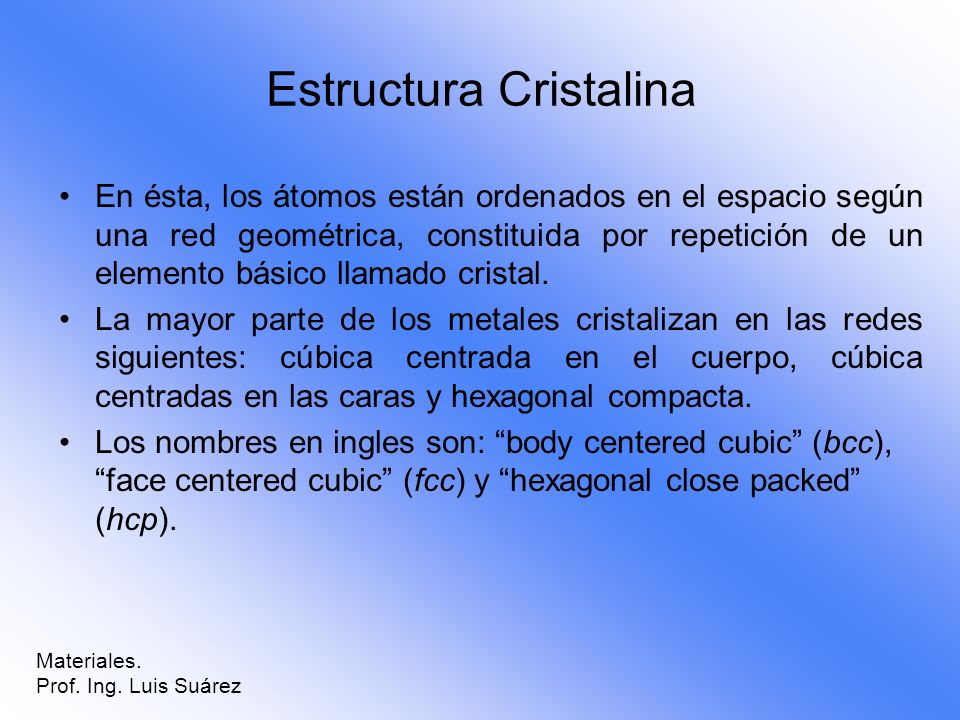 Estructura Cristalina

• En ésta, los átomos están ordenados en el espacio según una red geométrica, constituida por repetición de un elemento básico llamado cristal.

• La mayor parte de los metales cristalizan en las redes siguientes: cúbica centrada en el cuerpo, cúbica centradas en las caras y hexagonal compacta.

• Los nombres en ingles son: “body centered cubic” (bcc), “face centered cubic” (fcc) y “hexagonal close packed” (hcp).

Materiales.
Prof. Ing. Luis Suárez